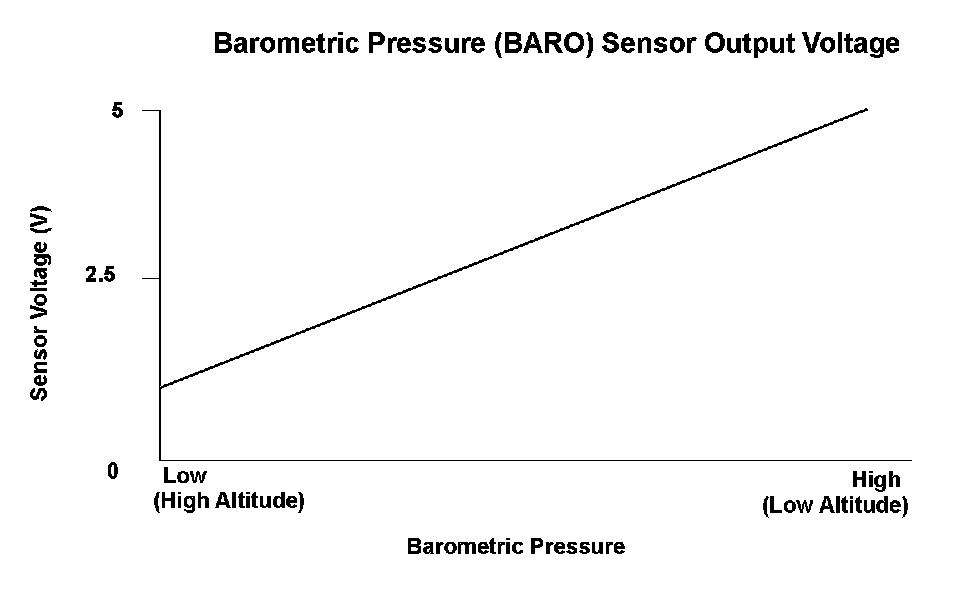 Barometric Pressure (BARO) Sensor Output Voltage

Sensor Voltage (V)

5

2.5

0

Low
(High Altitude)

High
(Low Altitude)

Barometric Pressure